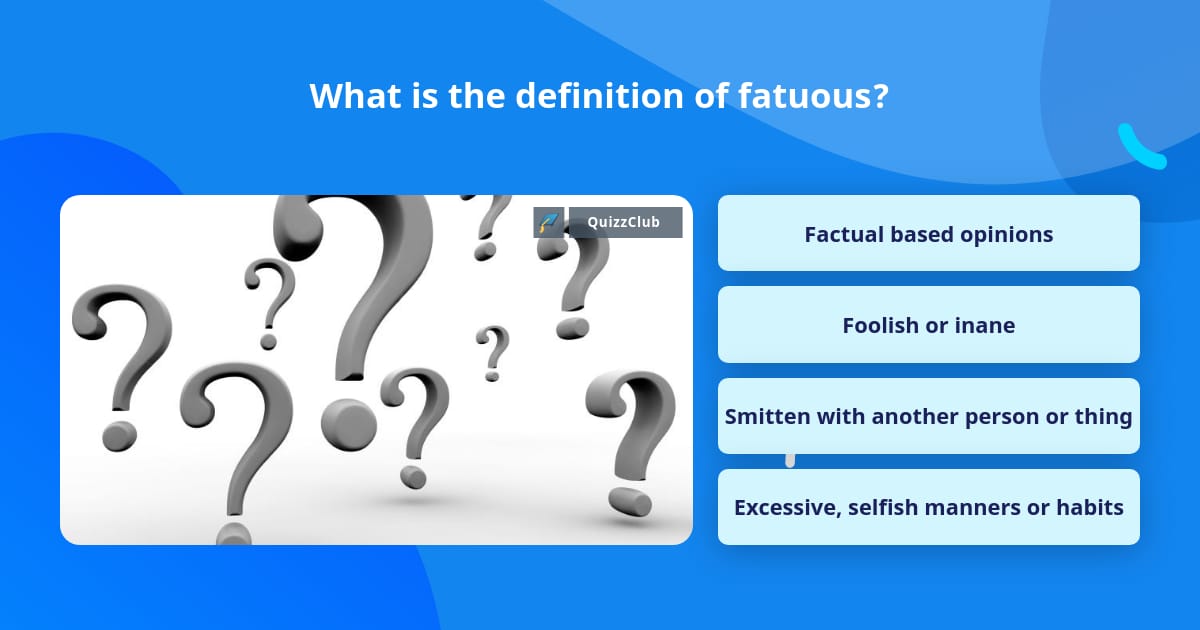 What is the definition of fatuous?

QuizzClub

Factual based opinions

Foolish or inane

Smitten with another person or thing

Excessive, selfish manners or habits